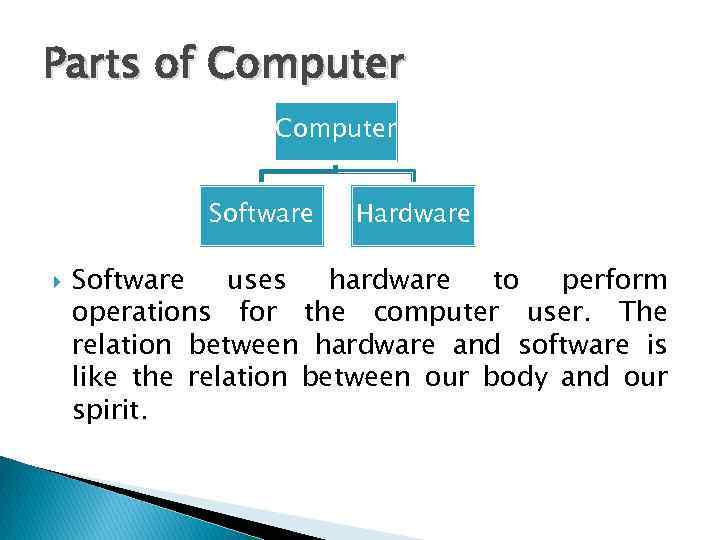 Parts of Computer

Computer

Software

Hardware

Software uses hardware to perform operations for the computer user. The relation between hardware and software is like the relation between our body and our spirit.